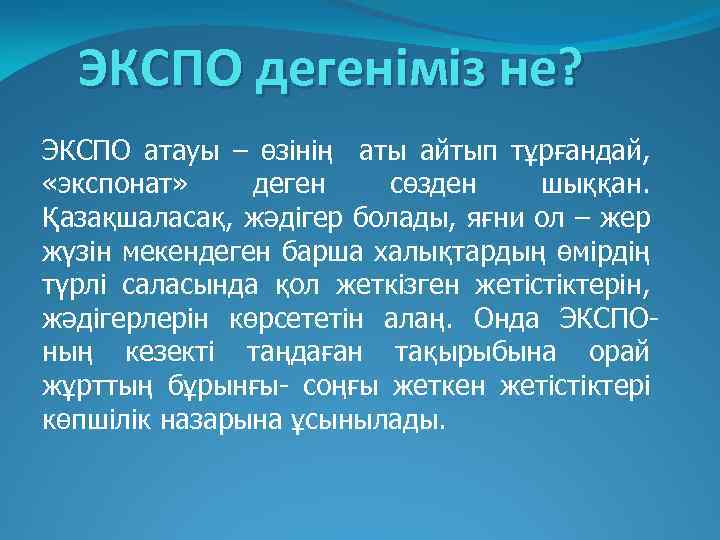 ЭКСПО дегеніміз не?

ЭКСПО атауы – өзінің аты айтып тұрғандай, «экспонат» деген сөзден шыққан. Қазақшаласақ, жәдігер болады, яғни ол – жер жүзін мекендеген барша халықтардың өмірдің түрлі саласында қол жеткізген жетістіктерін, жәдігерлерін көрсететін алаң. Онда ЭКСПО-ның кезекті таңдаған тақырыбына орай жұрттың бұрынғы- соңғы жеткен жетістіктері көпшілік назарына ұсынылады.